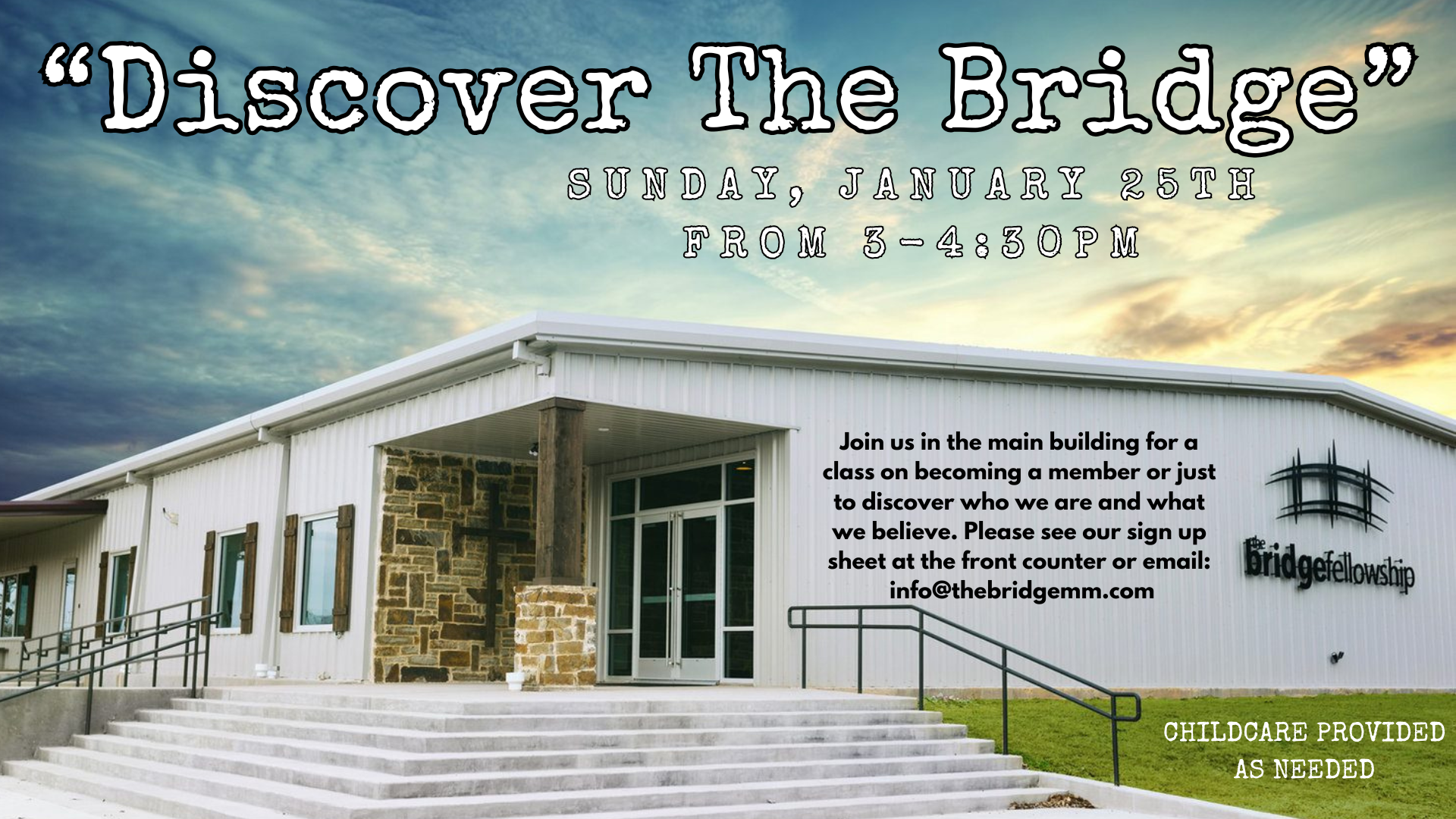 “Discover The Bridge”

SUNDAY, JANUARY 25TH
FROM 3-4:30PM

Join us in the main building for a class on becoming a member or just to discover who we are and what we believe. Please see our sign up sheet at the front counter or email: info@thebridgemm.com

the bridgefellowship

CHILDCARE PROVIDED AS NEEDED